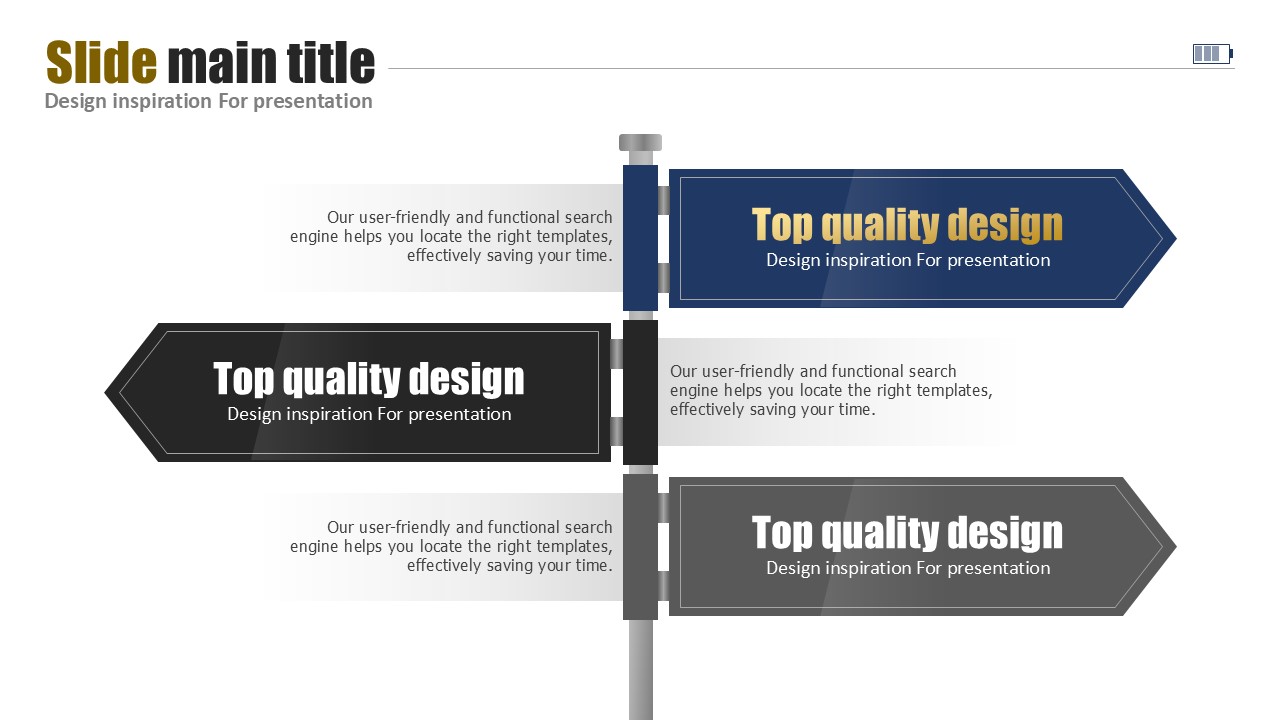 Slide main title
Design inspiration For presentation

Our user-friendly and functional search engine helps you locate the right templates, effectively saving your time.

Top quality design
Design inspiration For presentation

Top quality design
Design inspiration For presentation

Our user-friendly and functional search engine helps you locate the right templates, effectively saving your time.

Our user-friendly and functional search engine helps you locate the right templates, effectively saving your time.

Top quality design
Design inspiration For presentation